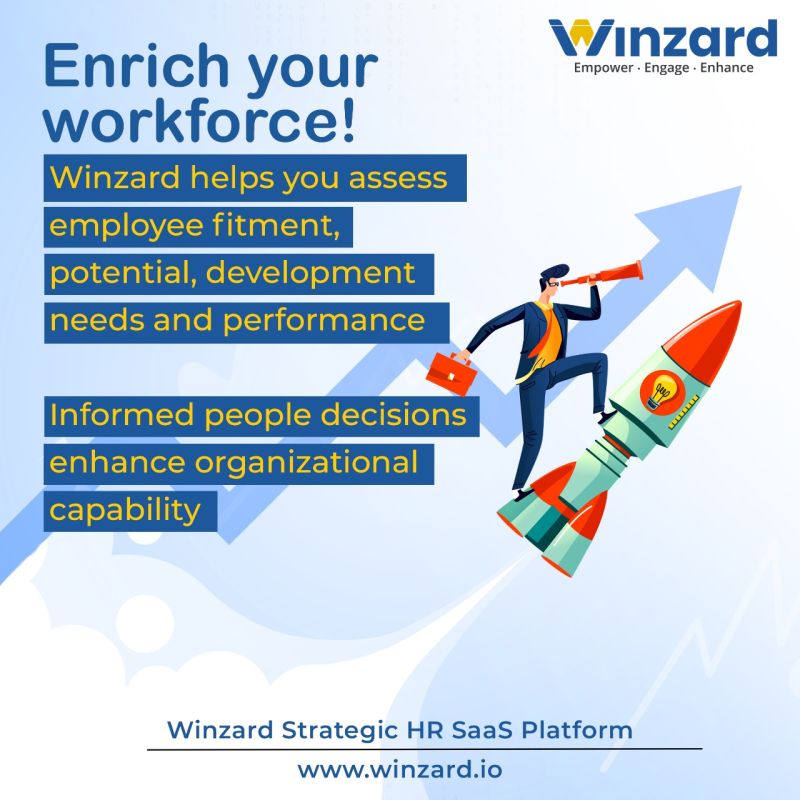 Winzard
Empower · Engage · Enhance

Enrich your workforce!

Winzard helps you assess employee fitment, potential, development needs and performance

Informed people decisions enhance organizational capability

Winzard Strategic HR SaaS Platform

www.winzard.io